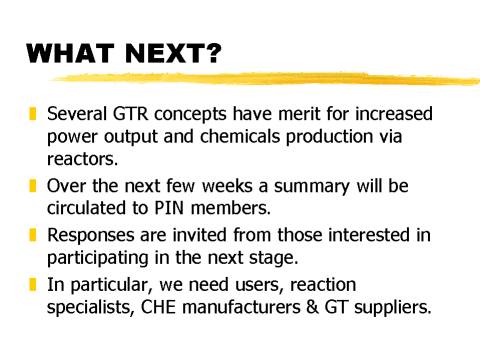 WHAT NEXT?

Several GTR concepts have merit for increased power output and chemicals production via reactors.

Over the next few weeks a summary will be circulated to PIN members.

Responses are invited from those interested in participating in the next stage.

In particular, we need users, reaction specialists, CHE manufacturers & GT suppliers.